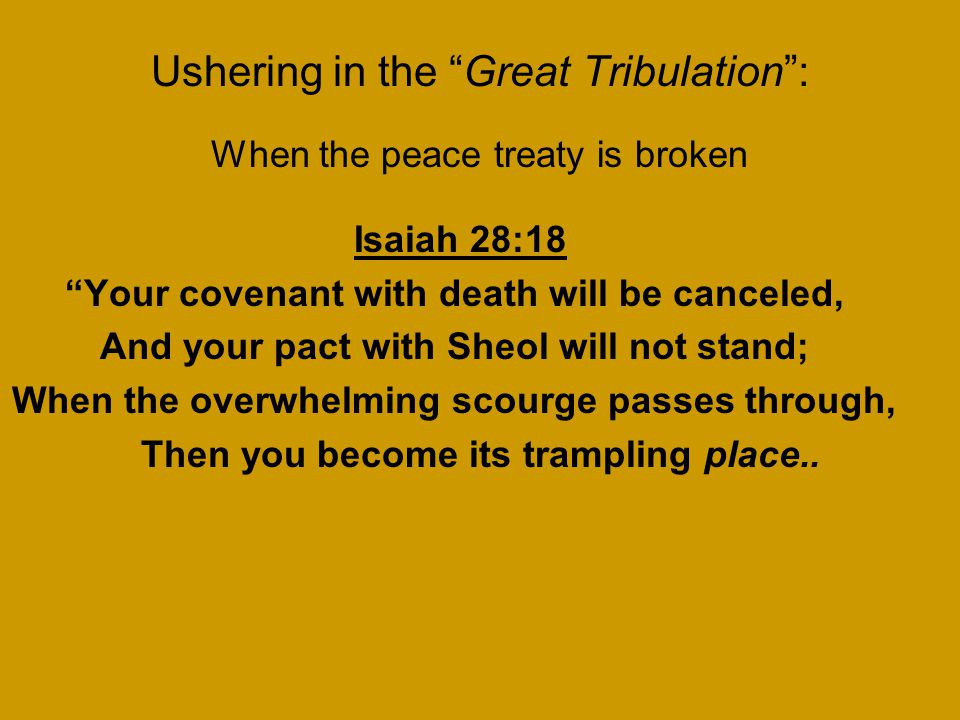 Ushering in the “Great Tribulation”:

When the peace treaty is broken

Isaiah 28:18

“Your covenant with death will be canceled,
And your pact with Sheol will not stand;
When the overwhelming scourge passes through,
Then you become its trampling place..